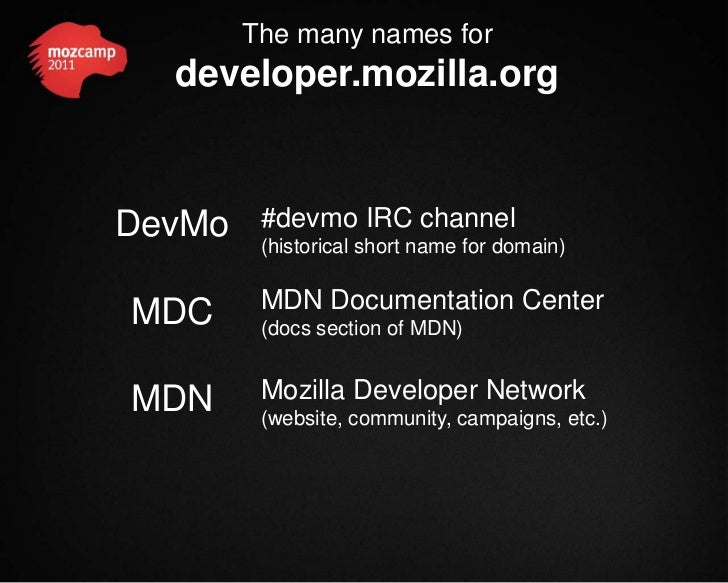 mozcamp
2011

The many names for
developer.mozilla.org

DevMo #devmo IRC channel
(historical short name for domain)

MDC MDN Documentation Center
(docs section of MDN)

MDN Mozilla Developer Network
(website, community, campaigns, etc.)